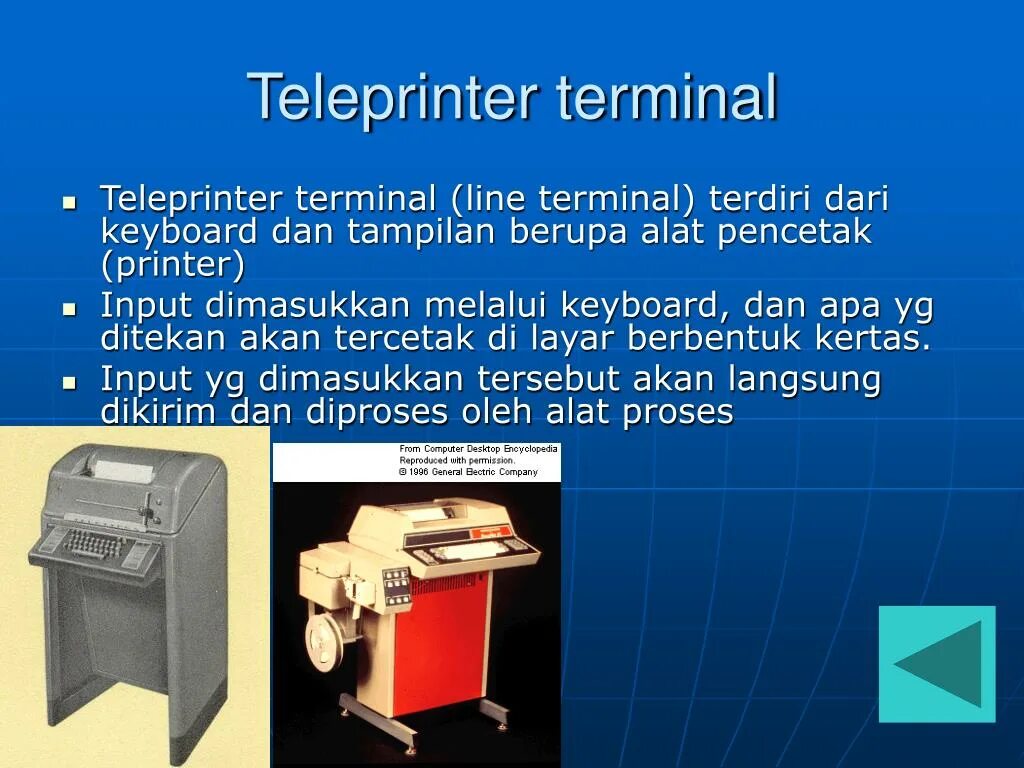 Teleprinter terminal

- Teleprinter terminal (line terminal) terdiri dari keyboard dan tampilan berupa alat pencetak (printer)
- Input dimasukkan melalui keyboard, dan apa yg ditekan akan tercetak di layar berbentuk kertas.
- Input yg dimasukkan tersebut akan langsung dikirim dan diproses oleh alat proses

From Computer Desktop Encyclopedia
Reproduced with permission.
© 1996 General Electric Company